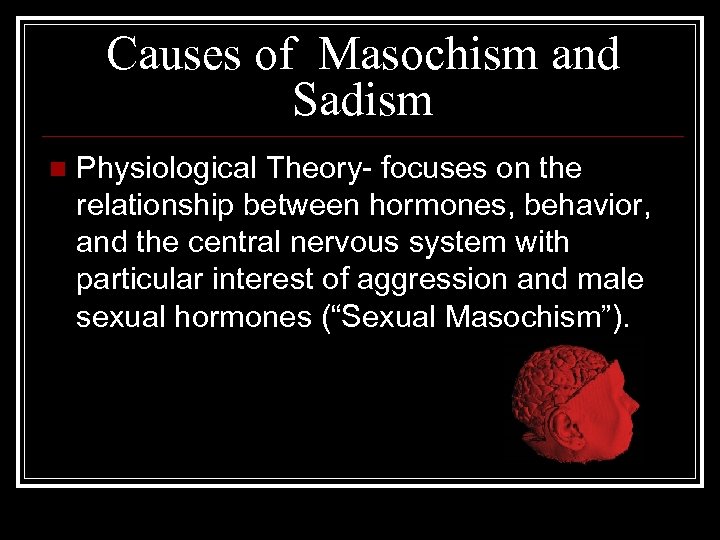 Causes of  Masochism and Sadism

Physiological Theory- focuses on the relationship between hormones, behavior, and the central nervous system with particular interest of aggression and male sexual hormones (“Sexual Masochism”).